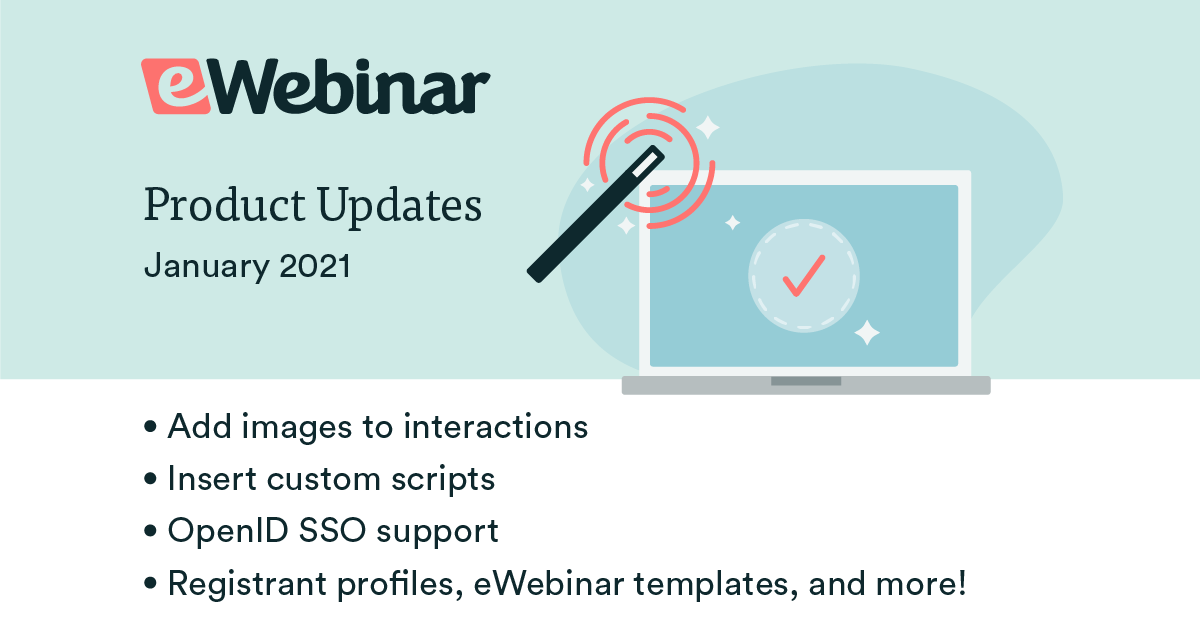 eWebinar

Product Updates

January 2021

• Add images to interactions
• Insert custom scripts
• OpenID SSO support
• Registrant profiles, eWebinar templates, and more!